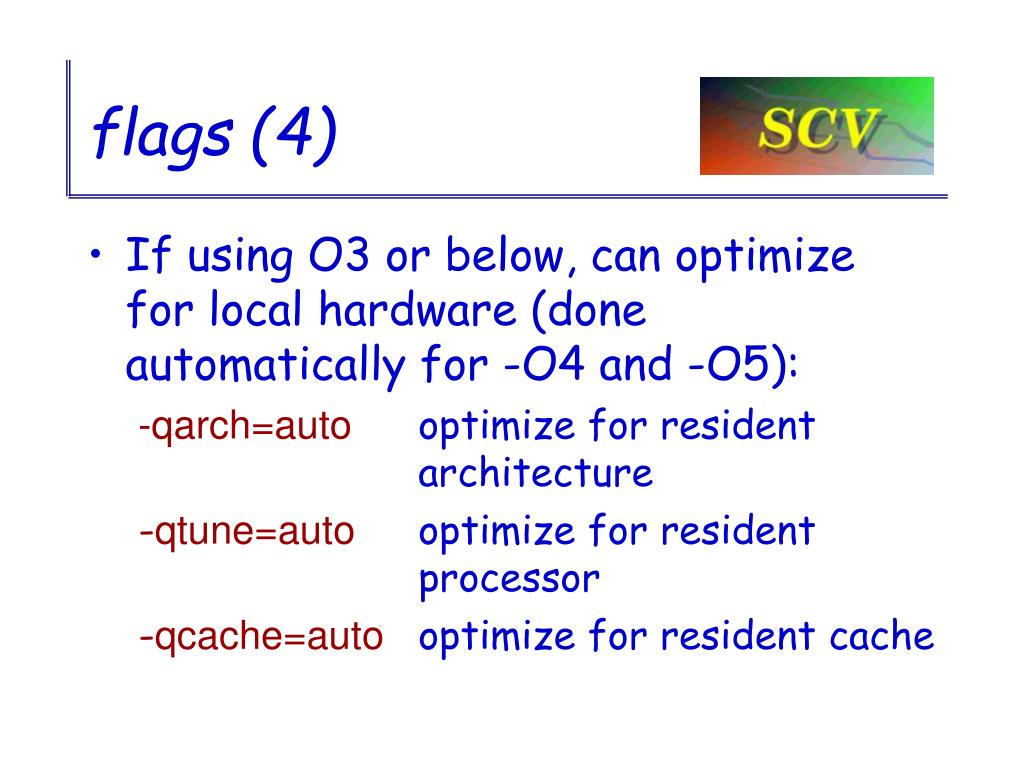 flags (4)

SCV

• If using O3 or below, can optimize for local hardware (done automatically for -O4 and -O5):

-qarch=auto optimize for resident architecture

-qtune=auto optimize for resident processor

-qcache=auto optimize for resident cache